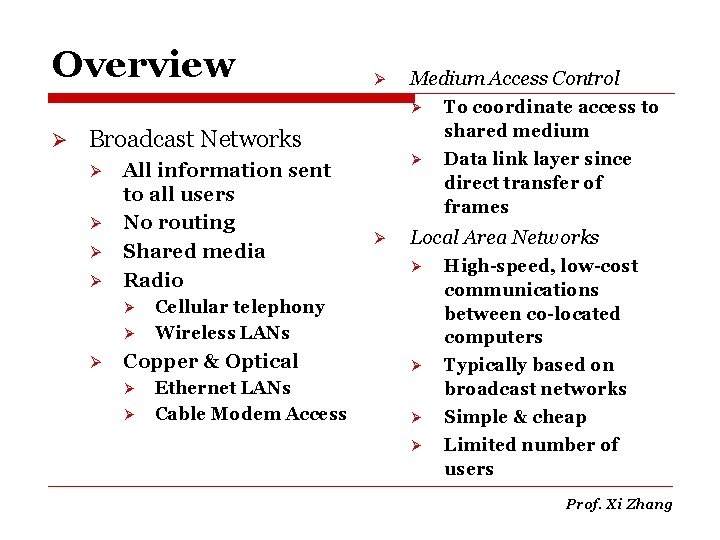 Overview

➢ Broadcast Networks
➢ All information sent to all users
➢ No routing
➢ Shared media
➢ Radio
➢ Cellular telephony
➢ Wireless LANs
➢ Copper & Optical
➢ Ethernet LANs
➢ Cable Modem Access

➢ Medium Access Control
➢ To coordinate access to shared medium
➢ Data link layer since direct transfer of frames
➢ Local Area Networks
➢ High-speed, low-cost communications between co-located computers
➢ Typically based on broadcast networks
➢ Simple & cheap
➢ Limited number of users

Prof. Xi Zhang